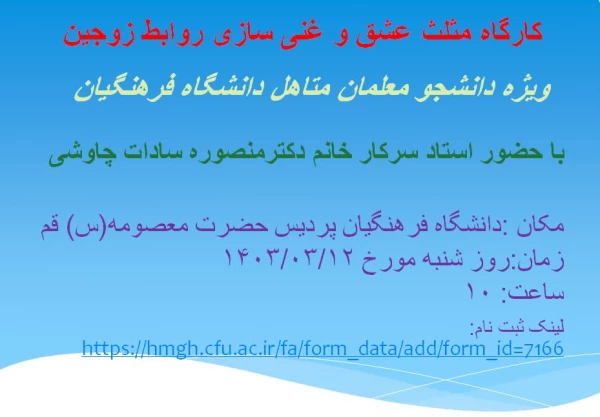 کارگاه مثلث عشق و غنی سازی روابط زوجین

ویژه دانشجو معلمان متاهل دانشگاه فرهنگیان

با حضور استاد سرکار خانم دکترمنصوره سادات چاوشی

مکان :دانشگاه فرهنگیان پردیس حضرت معصومه(س) قم
زمان:روز شنبه مورخ ۱۴۰۳/۰۳/۱۲
ساعت: ۱۰

لینک ثبت نام:
https://hmgh.cfu.ac.ir/fa/form_data/add/form_id=7166